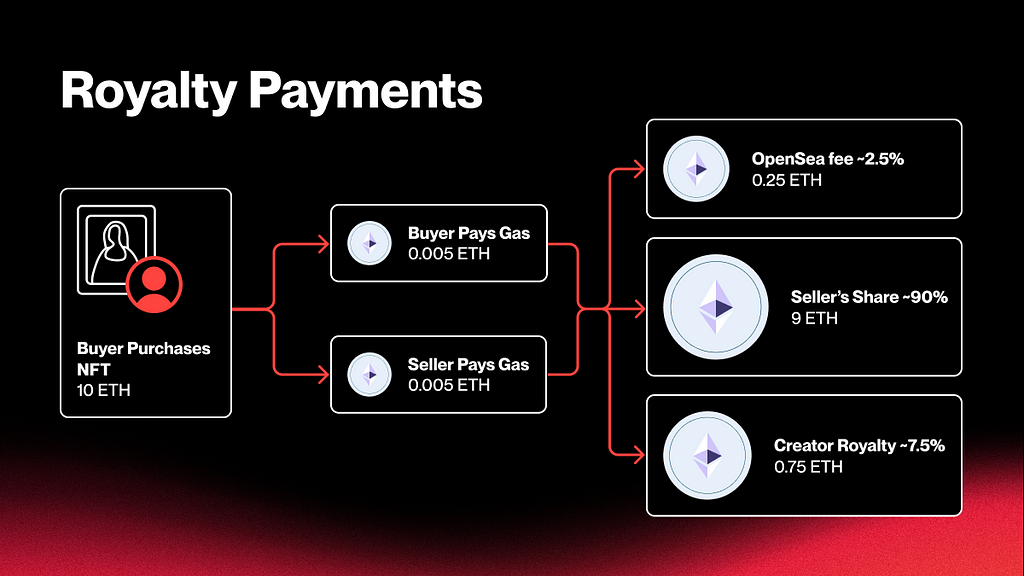 Royalty Payments

Buyer Purchases NFT
10 ETH

Buyer Pays Gas
0.005 ETH

Seller Pays Gas
0.005 ETH

OpenSea fee ~2.5%
0.25 ETH

Seller's Share ~90%
9 ETH

Creator Royalty ~7.5%
0.75 ETH